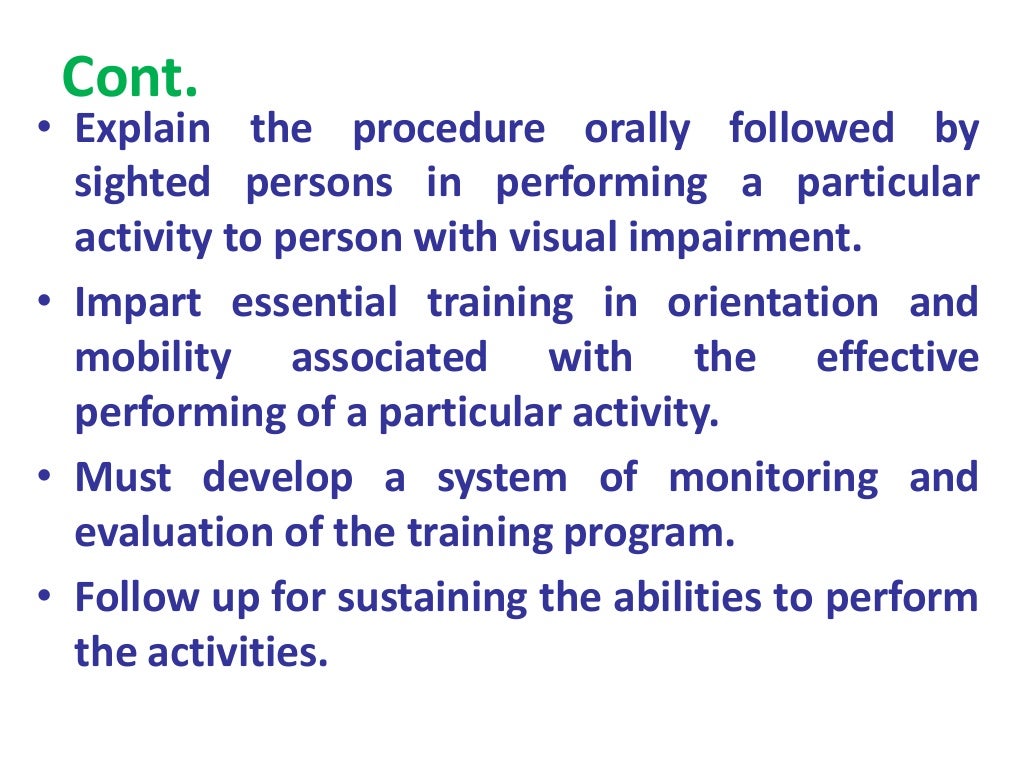 Cont.

• Explain the procedure orally followed by sighted persons in performing a particular activity to person with visual impairment.

• Impart essential training in orientation and mobility associated with the effective performing of a particular activity.

• Must develop a system of monitoring and evaluation of the training program.

• Follow up for sustaining the abilities to perform the activities.